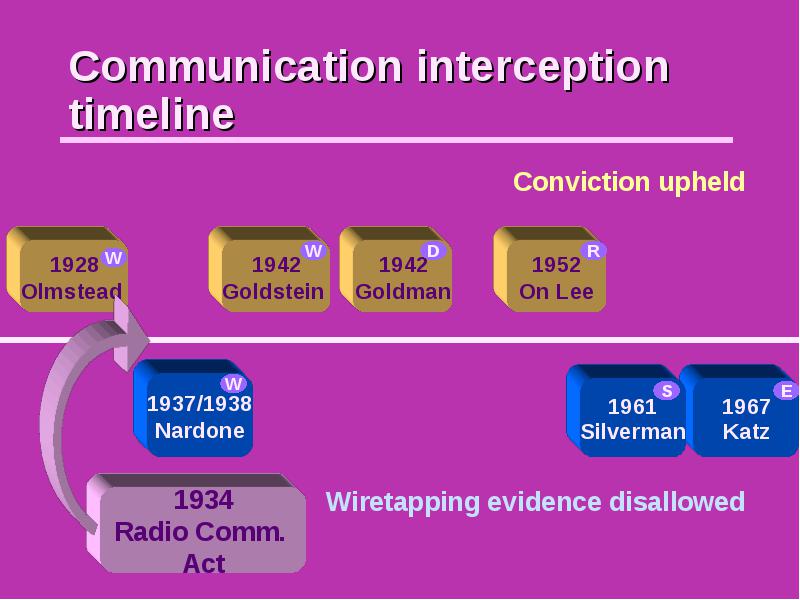 Communication interception timeline

Conviction upheld

1928 W
Olmstead

1942 W
Goldstein

1942 D
Goldman

1952 R
On Lee

1937/1938 W
Nardone

1961 S
Silverman

1967 E
Katz

1934
Radio Comm.
Act

Wiretapping evidence disallowed